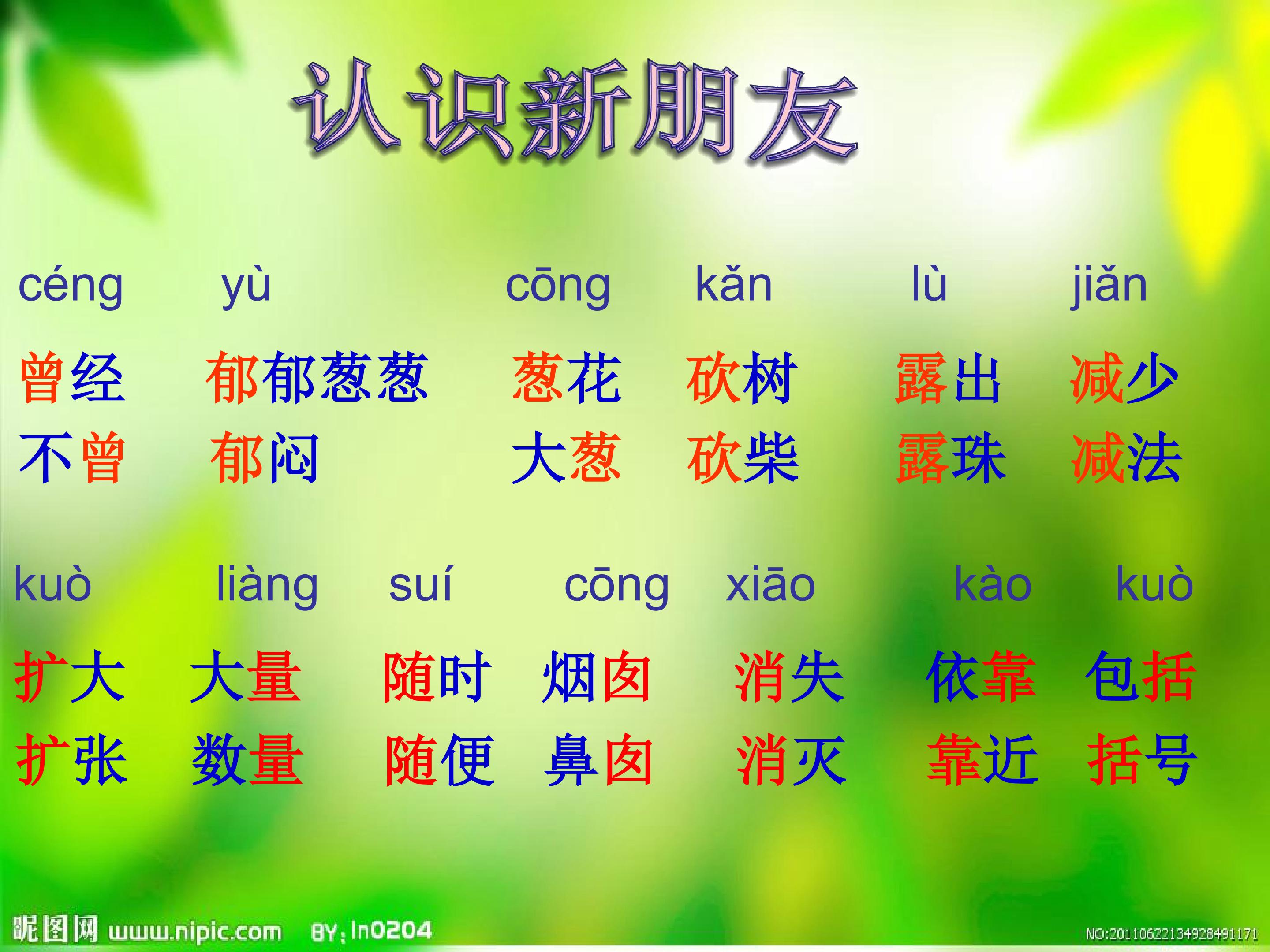 认识新朋友

céng yù cōng kǎn lù jiǎn

曾经 郁郁葱葱 葱花 砍树 露出 减少

不曾 郁闷 大葱 砍柴 露珠 减法

kuò liàng suí cōng xiāo kào kuò

扩大 大量 随时 烟囱 消失 依靠 包括

扩张 数量 随便 鼻囱 消灭 靠近 括号

昵图网 www.nipic.com BY: ln0204

NO:20110622134928491171